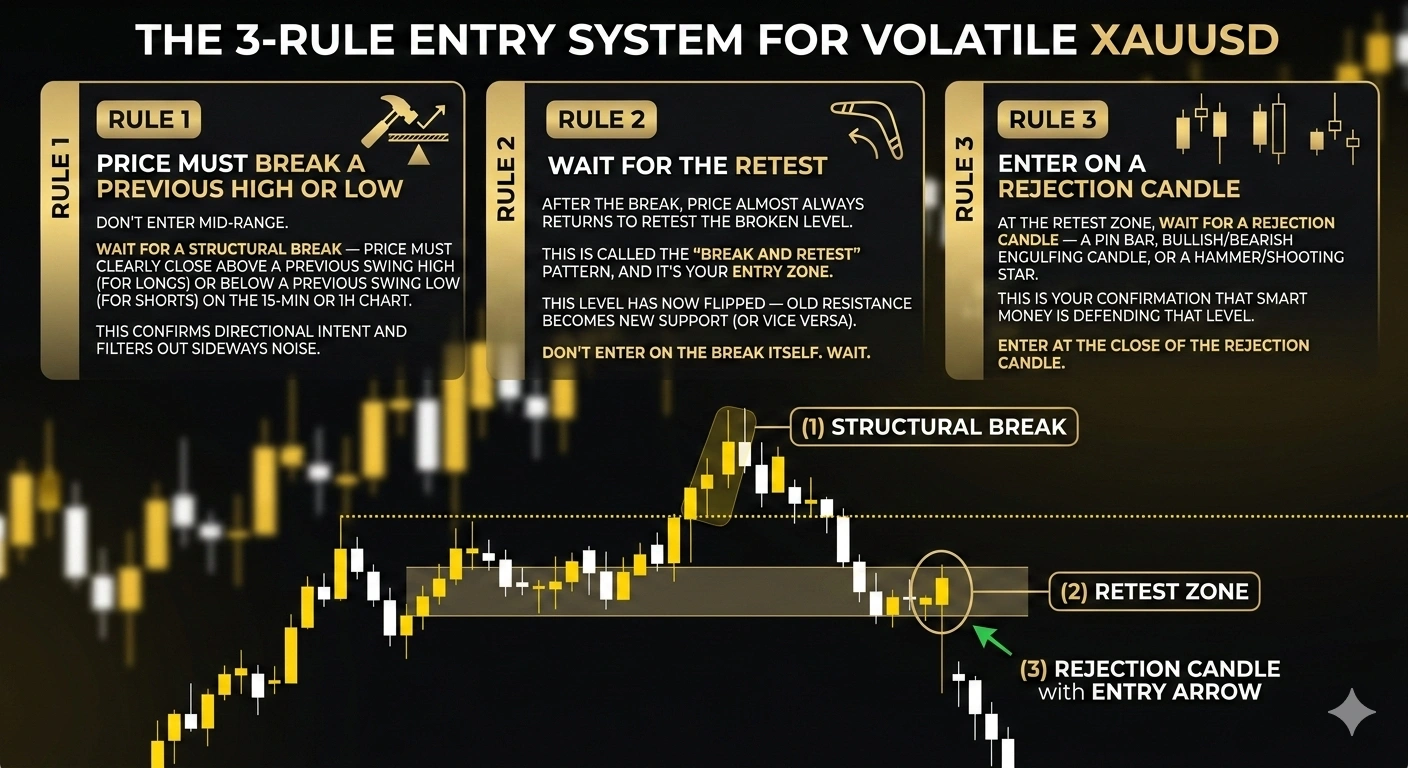 THE 3-RULE ENTRY SYSTEM FOR VOLATILE XAUUSD

RULE 1

RULE 1

PRICE MUST BREAK A PREVIOUS HIGH OR LOW

DON'T ENTER MID-RANGE.

WAIT FOR A STRUCTURAL BREAK — PRICE MUST CLEARLY CLOSE ABOVE A PREVIOUS SWING HIGH (FOR LONGS) OR BELOW A PREVIOUS SWING LOW (FOR SHORTS) ON THE 15-MIN OR 1H CHART.

THIS CONFIRMS DIRECTIONAL INTENT AND FILTERS OUT SIDEWAYS NOISE.

RULE 2

RULE 2

WAIT FOR THE RETEST

AFTER THE BREAK, PRICE ALMOST ALWAYS RETURNS TO RETEST THE BROKEN LEVEL.

THIS IS CALLED THE "BREAK AND RETEST" PATTERN, AND IT'S YOUR ENTRY ZONE.

THIS LEVEL HAS NOW FLIPPED — OLD RESISTANCE BECOMES NEW SUPPORT (OR VICE VERSA).

DON'T ENTER ON THE BREAK ITSELF. WAIT.

RULE 3

RULE 3

ENTER ON A REJECTION CANDLE

AT THE RETEST ZONE, WAIT FOR A REJECTION CANDLE — A PIN BAR, BULLISH/BEARISH ENGULFING CANDLE, OR A HAMMER/SHOOTING STAR.

THIS IS YOUR CONFIRMATION THAT SMART MONEY IS DEFENDING THAT LEVEL.

ENTER AT THE CLOSE OF THE REJECTION CANDLE.

(1) STRUCTURAL BREAK

(2) RETEST ZONE

(3) REJECTION CANDLE with ENTRY ARROW